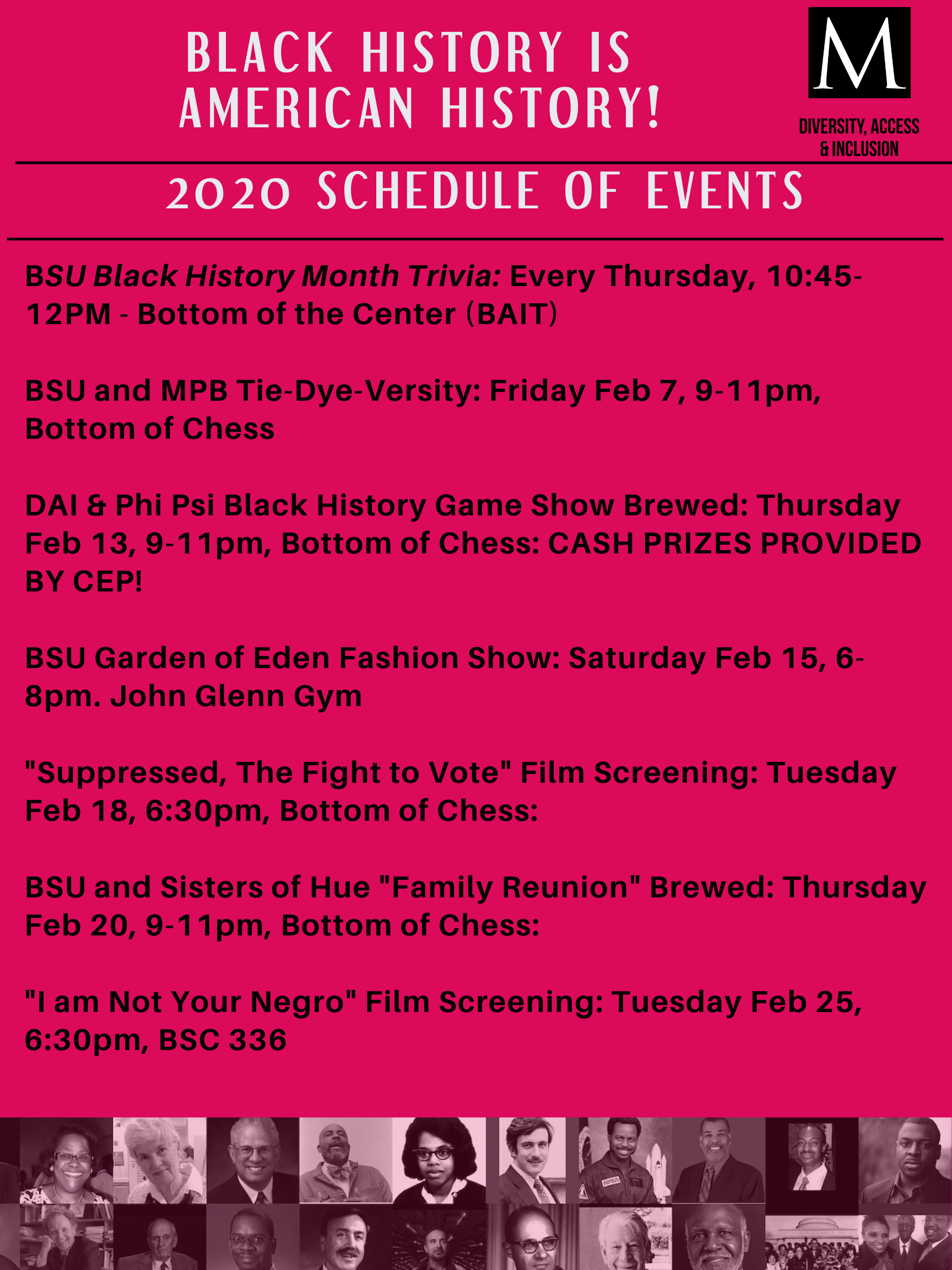 BLACK HISTORY IS AMERICAN HISTORY!

M

DIVERSITY, ACCESS & INCLUSION

2020 SCHEDULE OF EVENTS

BSU Black History Month Trivia: Every Thursday, 10:45-12PM - Bottom of the Center (BAIT)

BSU and MPB Tie-Dye-Versity: Friday Feb 7, 9-11pm, Bottom of Chess

DAI & Phi Psi Black History Game Show Brewed: Thursday Feb 13, 9-11pm, Bottom of Chess: CASH PRIZES PROVIDED BY CEP!

BSU Garden of Eden Fashion Show: Saturday Feb 15, 6-8pm. John Glenn Gym

"Suppressed, The Fight to Vote" Film Screening: Tuesday Feb 18, 6:30pm, Bottom of Chess:

BSU and Sisters of Hue "Family Reunion" Brewed: Thursday Feb 20, 9-11pm, Bottom of Chess:

"I am Not Your Negro" Film Screening: Tuesday Feb 25, 6:30pm, BSC 336

NASA